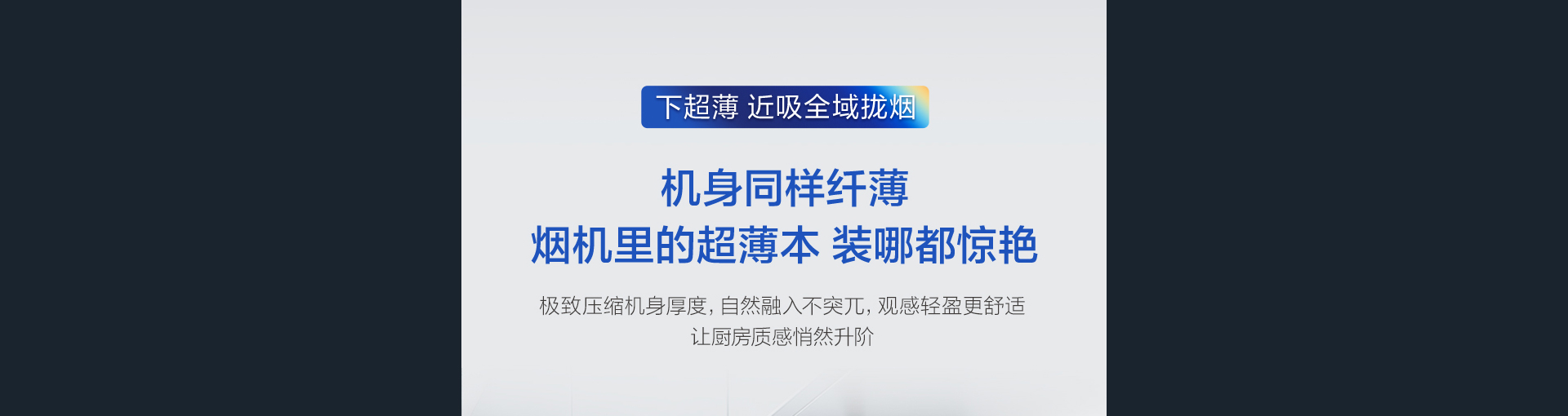 下超薄 近吸全域拢烟

机身同样纤薄
烟机里的超薄本 装哪都惊艳

极致压缩机身厚度，自然融入不突兀，观感轻盈更舒适
让厨房质感悄然升阶